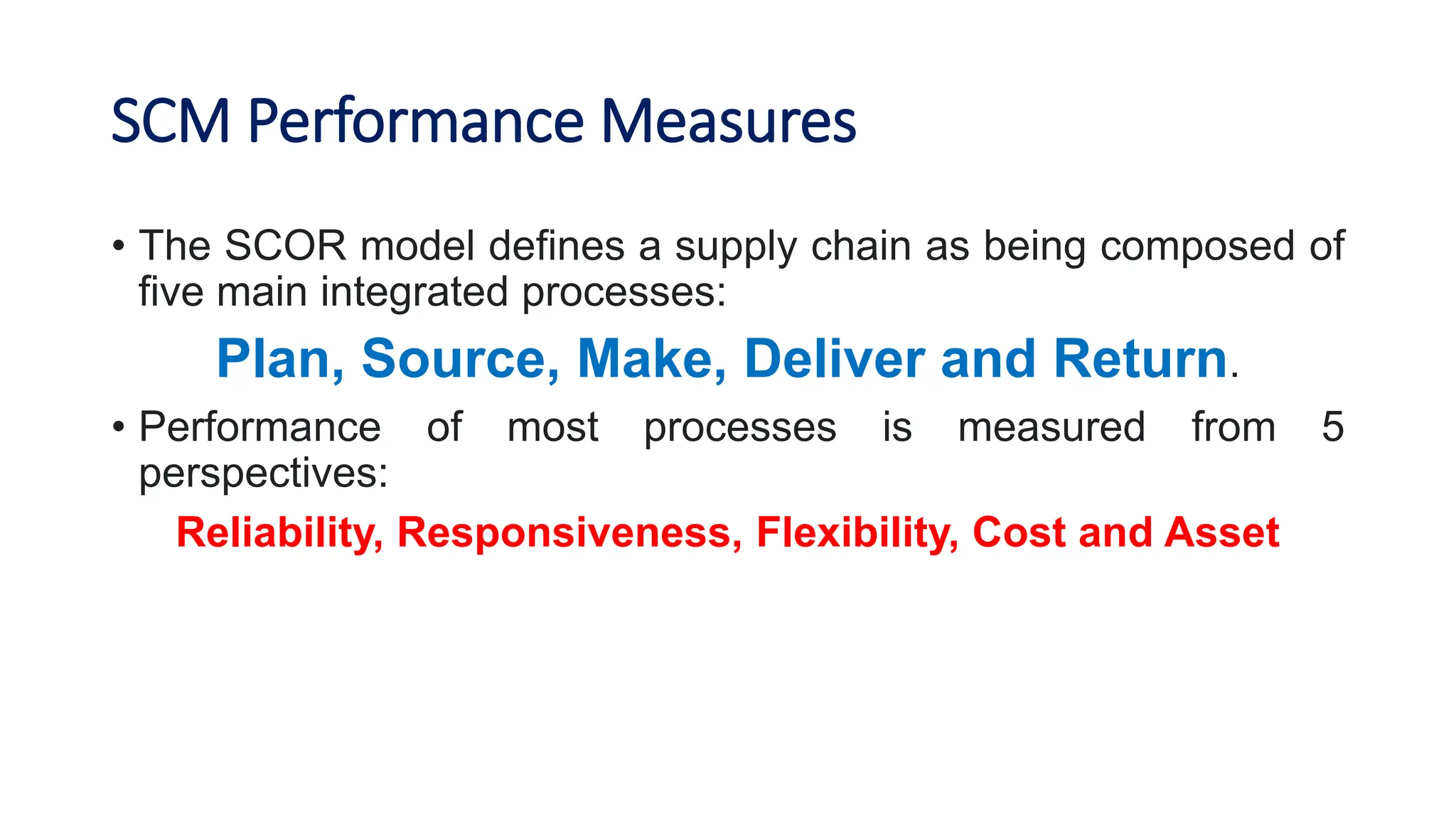 SCM Performance Measures

• The SCOR model defines a supply chain as being composed of five main integrated processes:

Plan, Source, Make, Deliver and Return.

• Performance of most processes is measured from 5 perspectives:

Reliability, Responsiveness, Flexibility, Cost and Asset